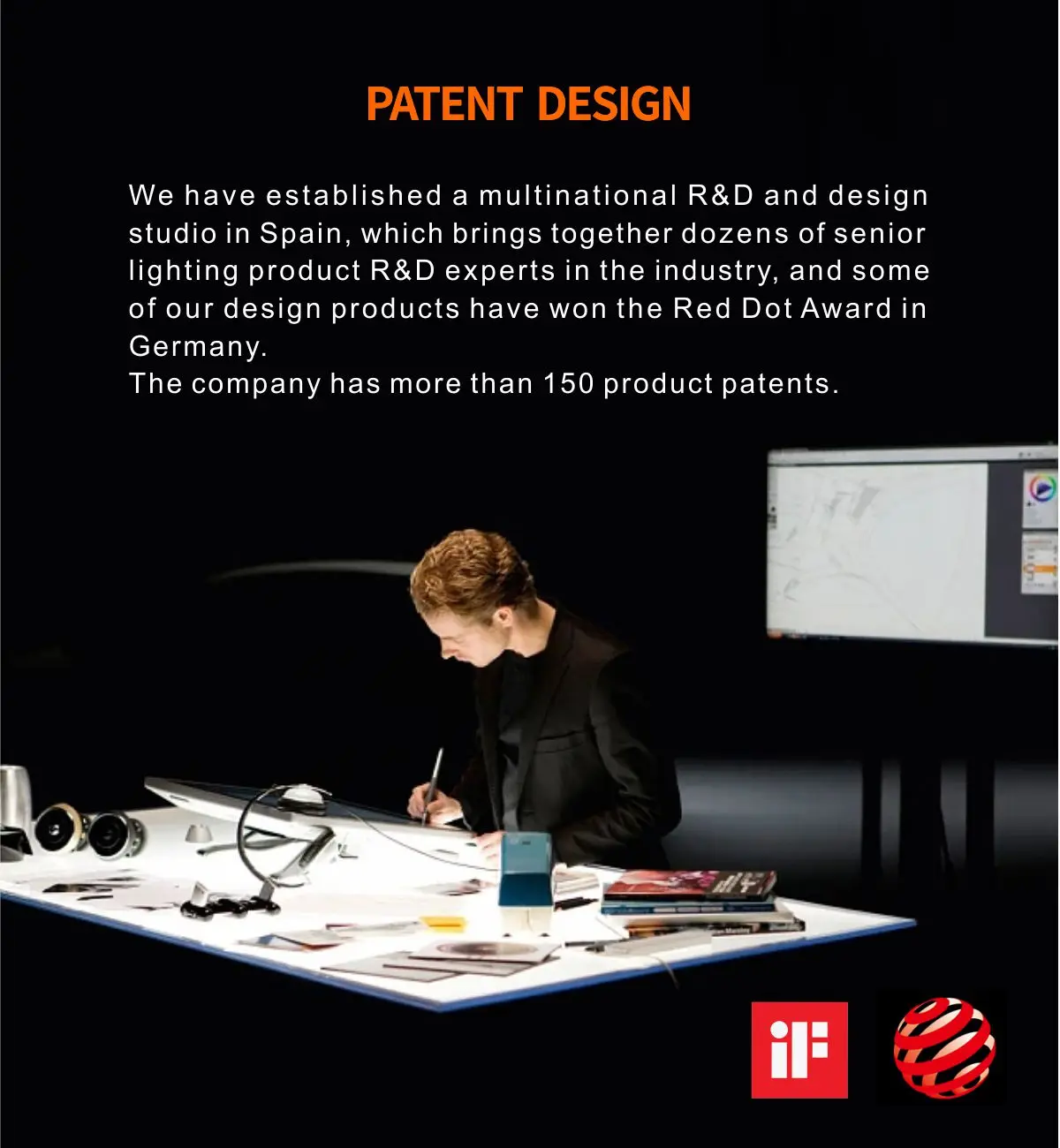 PATENT DESIGN

We have established a multinational R&D and design studio in Spain, which brings together dozens of senior lighting product R&D experts in the industry, and some of our design products have won the Red Dot Award in Germany.
The company has more than 150 product patents.

iF